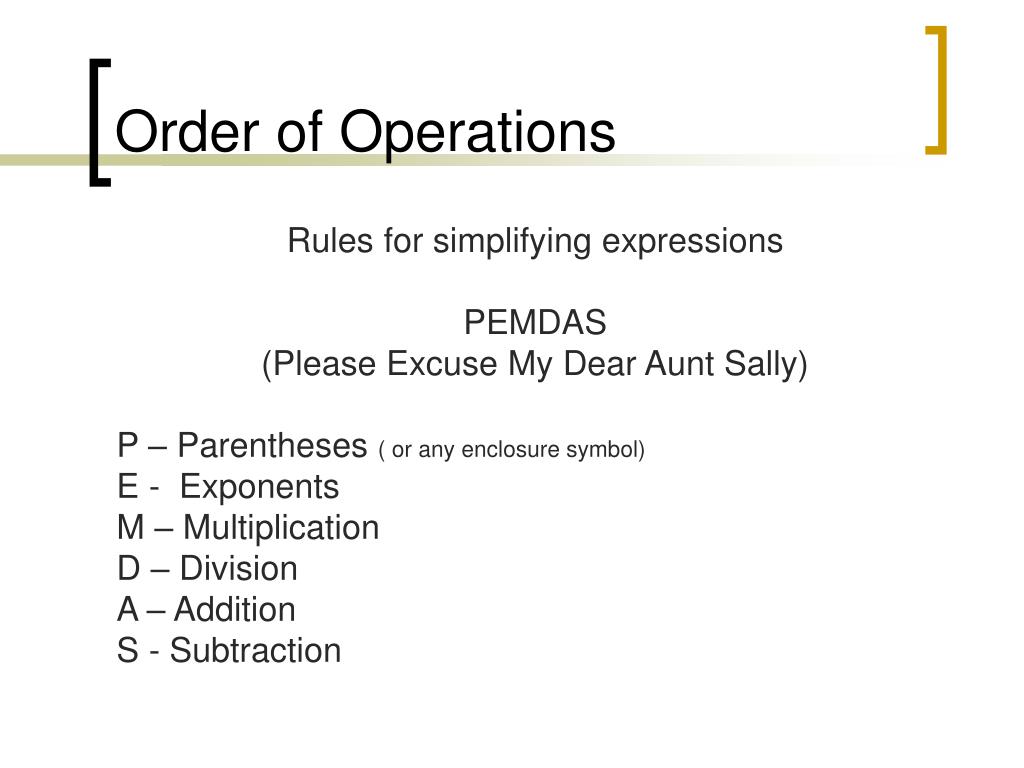 Order of Operations

Rules for simplifying expressions

PEMDAS
(Please Excuse My Dear Aunt Sally)

P – Parentheses ( or any enclosure symbol)
E - Exponents
M – Multiplication
D – Division
A – Addition
S - Subtraction